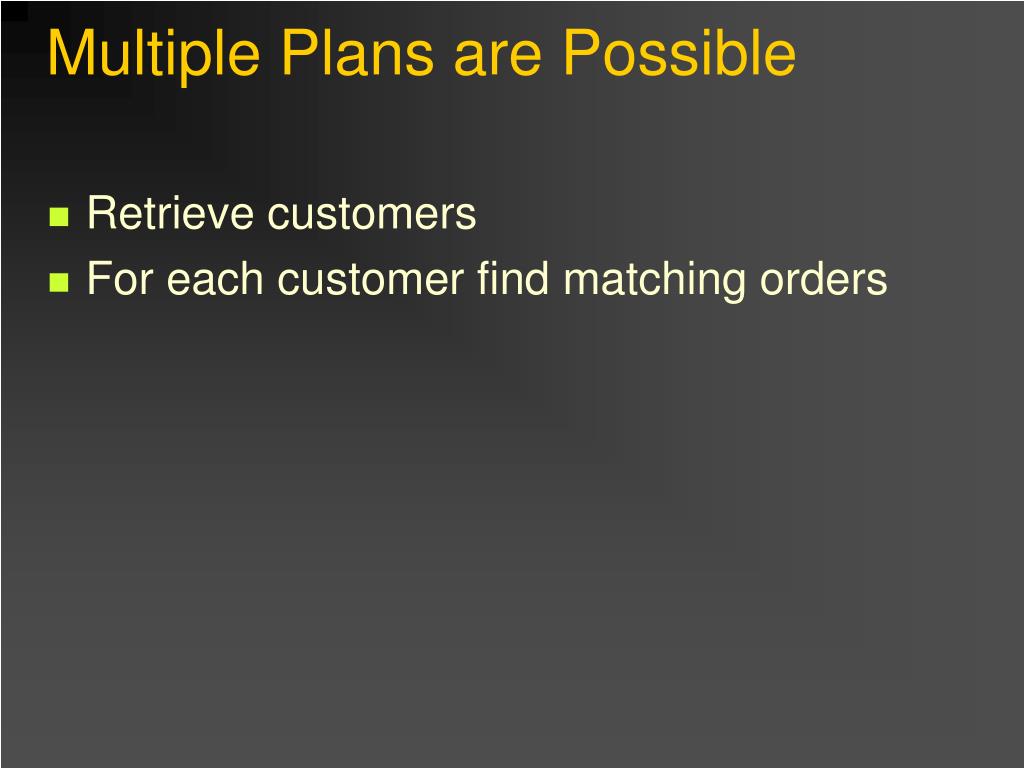 Multiple Plans are Possible

- Retrieve customers
- For each customer find matching orders